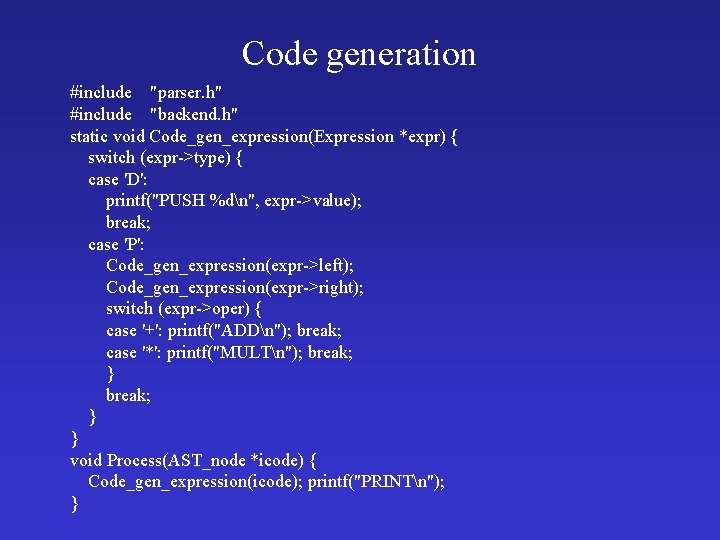 Code generation

#include "parser.h"
#include "backend.h"
static void Code_gen_expression(Expression *expr) {
switch (expr->type) {
case 'D':
printf("PUSH %d\n", expr->value);
break;
case 'P':
Code_gen_expression(expr->left);
Code_gen_expression(expr->right);
switch (expr->oper) {
case '+': printf("ADD\n"); break;
case '*': printf("MULT\n"); break;
}
break;
}
}
void Process(AST_node *icode) {
Code_gen_expression(icode); printf("PRINT\n");
}